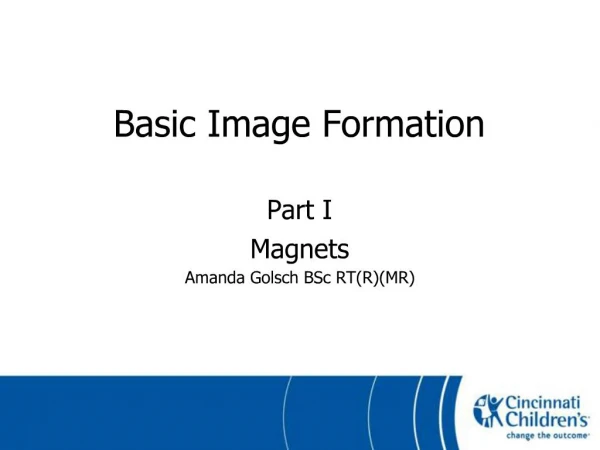 Basic Image Formation

Part I

Magnets

Amanda Golsch BSc RT(R)(MR)

Cincinnati Children's

change the outcome